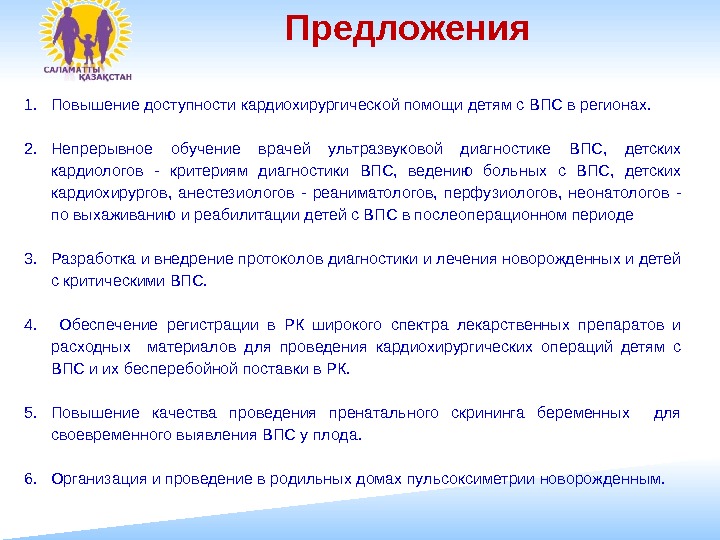 САЛАМАТТЫ ҚАЗАҚСТАН

Предложения

1. Повышение доступности кардиохирургической помощи детям с ВПС в регионах.

2. Непрерывное обучение врачей ультразвуковой диагностике ВПС, детских кардиологов - критериям диагностики ВПС, ведению больных с ВПС, детских кардиохирургов, анестезиологов - реаниматологов, перфузиологов, неонатологов - по выхаживанию и реабилитации детей с ВПС в послеоперационном периоде

3. Разработка и внедрение протоколов диагностики и лечения новорожденных и детей с критическими ВПС.

4. Обеспечение регистрации в РК широкого спектра лекарственных препаратов и расходных материалов для проведения кардиохирургических операций детям с ВПС и их бесперебойной поставки в РК.

5. Повышение качества проведения пренатального скрининга беременных для своевременного выявления ВПС у плода.

6. Организация и проведение в родильных домах пульсоксиметрии новорожденным.